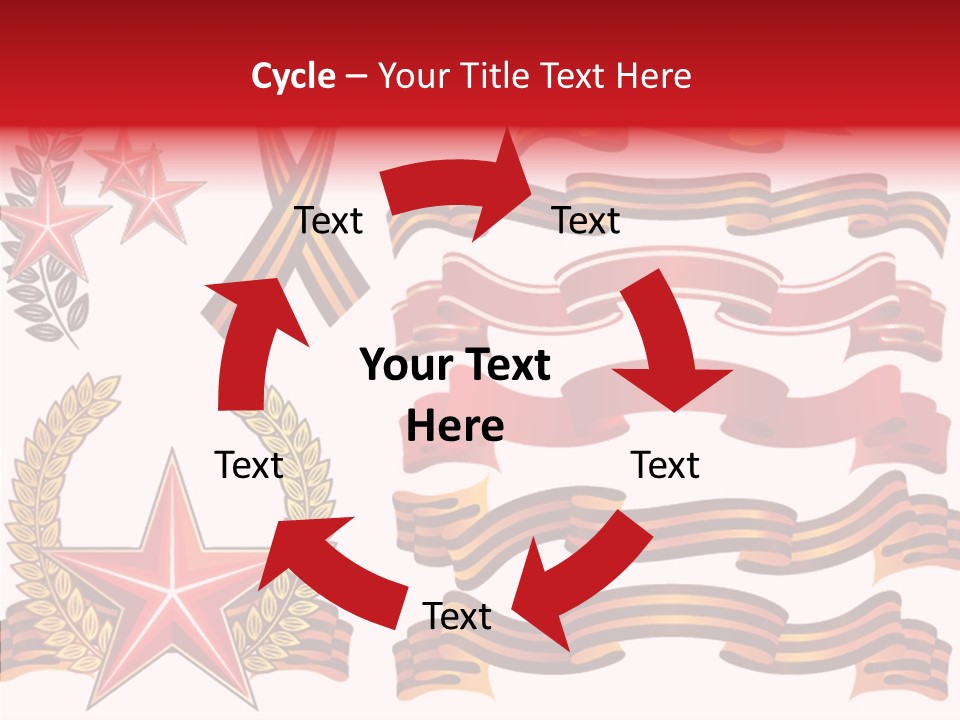 Cycle – Your Title Text Here

Text

Text

Your Text Here

Text

Text

Text